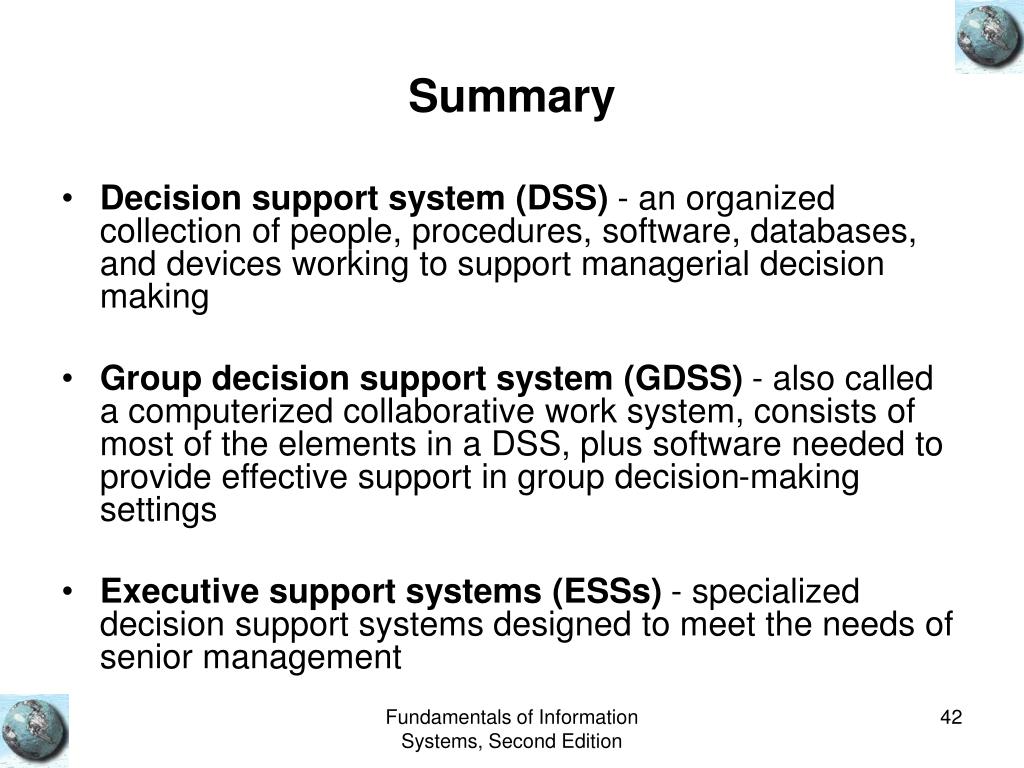 Summary

• Decision support system (DSS) - an organized collection of people, procedures, software, databases, and devices working to support managerial decision making

• Group decision support system (GDSS) - also called a computerized collaborative work system, consists of most of the elements in a DSS, plus software needed to provide effective support in group decision-making settings

• Executive support systems (ESSs) - specialized decision support systems designed to meet the needs of senior management

Fundamentals of Information Systems, Second Edition

42